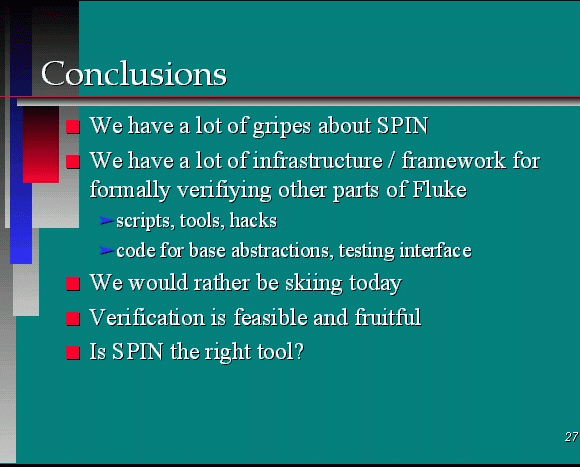 Conclusions

We have a lot of gripes about SPIN

We have a lot of infrastructure / framework for formally verifiying other parts of Fluke

scripts, tools, hacks

code for base abstractions, testing interface

We would rather be skiing today

Verification is feasible and fruitful

Is SPIN the right tool?

27